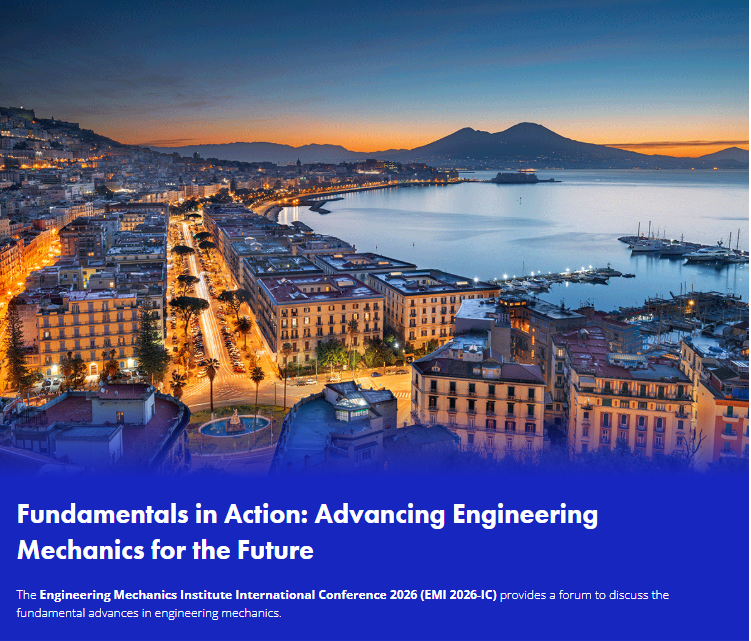 Fundamentals in Action: Advancing Engineering Mechanics for the Future

The Engineering Mechanics Institute International Conference 2026 (EMI 2026-IC) provides a forum to discuss the fundamental advances in engineering mechanics.